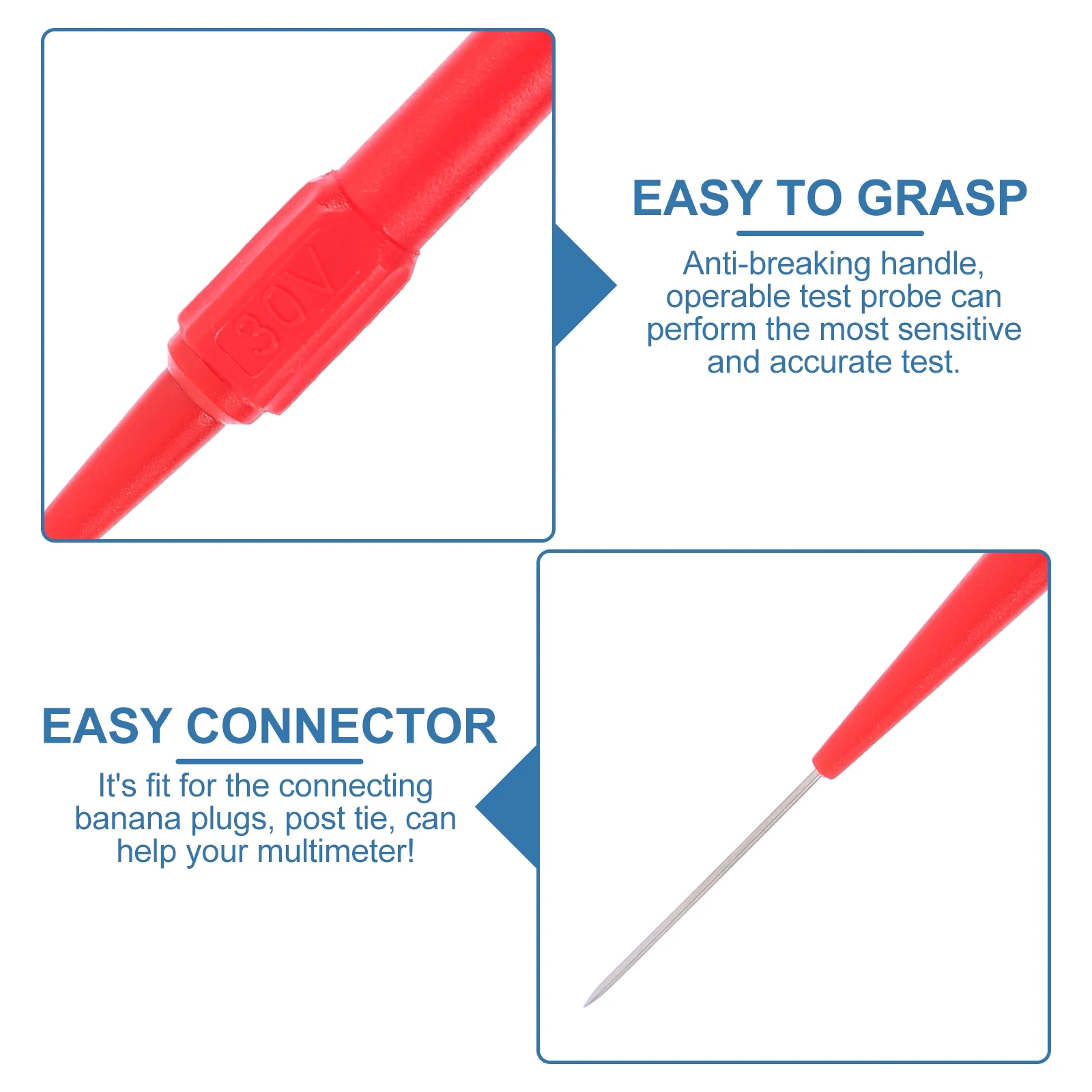 30V

EASY TO GRASP

Anti-breaking handle, operable test probe can perform the most sensitive and accurate test.

EASY CONNECTOR

It's fit for the connecting banana plugs, post tie, can help your multimeter!